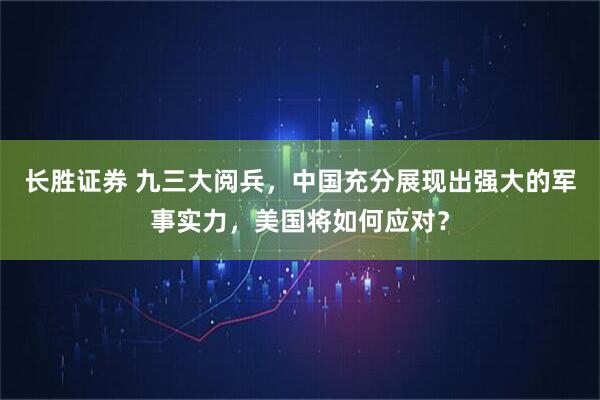 长胜证券 九三大阅兵，中国充分展现出强大的军事实力，美国将如何应对？